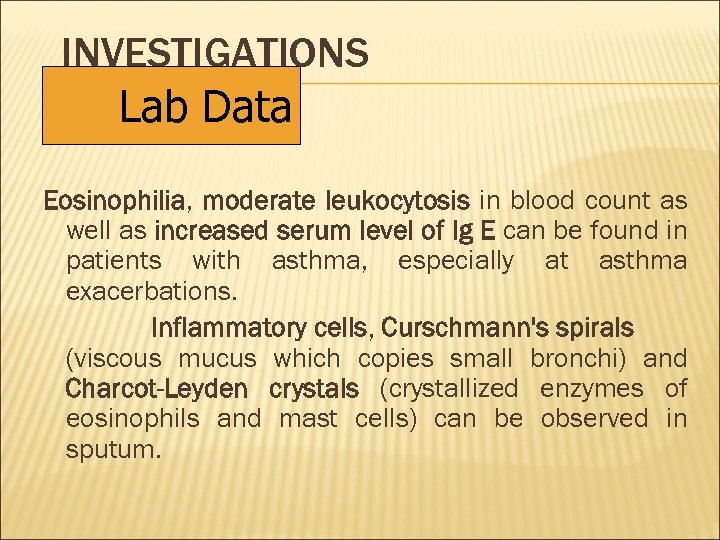 INVESTIGATIONS

Lab Data

Eosinophilia, moderate leukocytosis in blood count as well as increased serum level of Ig E can be found in patients with asthma, especially at asthma exacerbations.

Inflammatory cells, Curschmann's spirals (viscous mucus which copies small bronchi) and Charcot-Leyden crystals (crystallized enzymes of eosinophils and mast cells) can be observed in sputum.